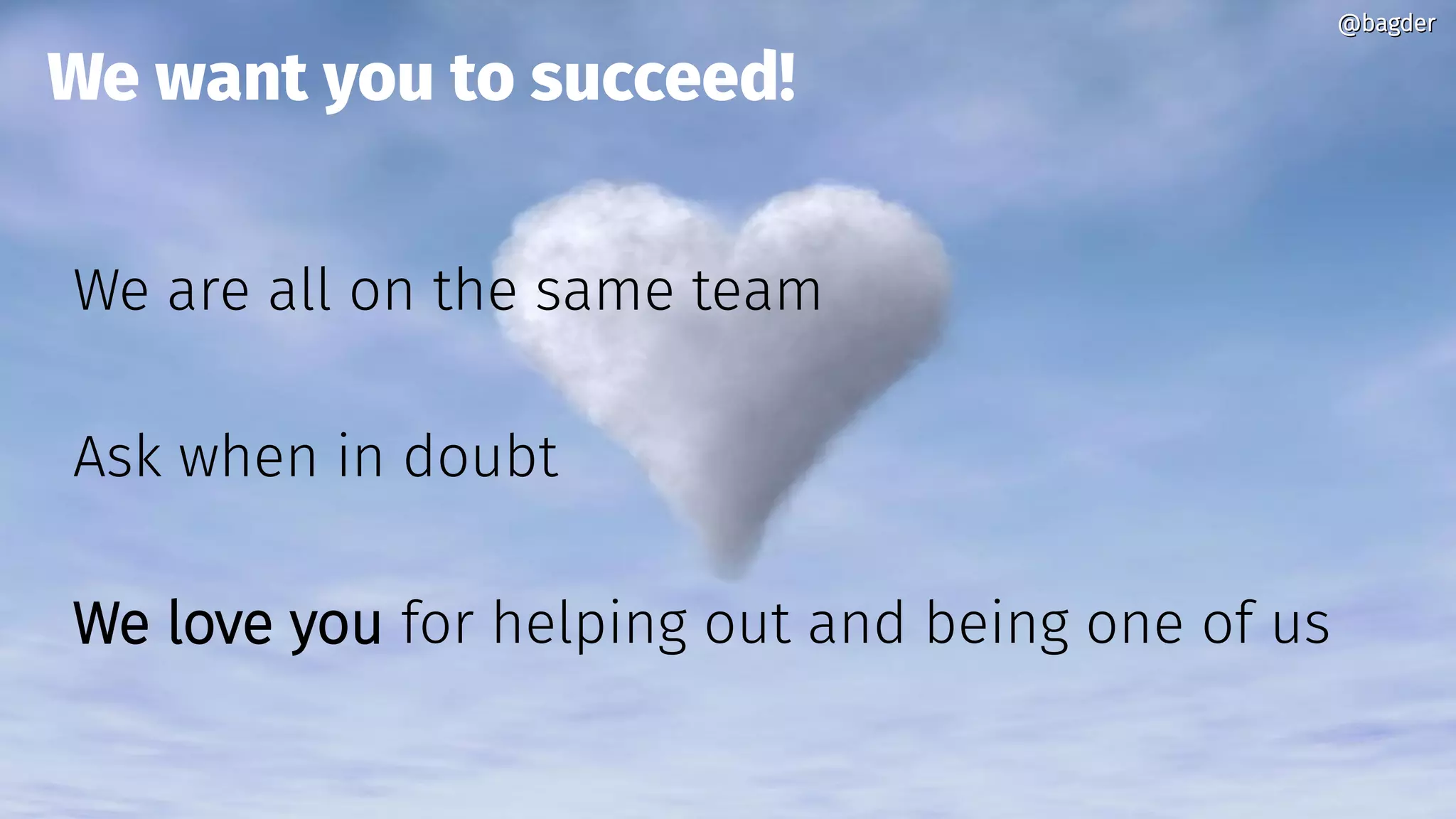 @bagder

We want you to succeed!

We are all on the same team

Ask when in doubt

We love you for helping out and being one of us